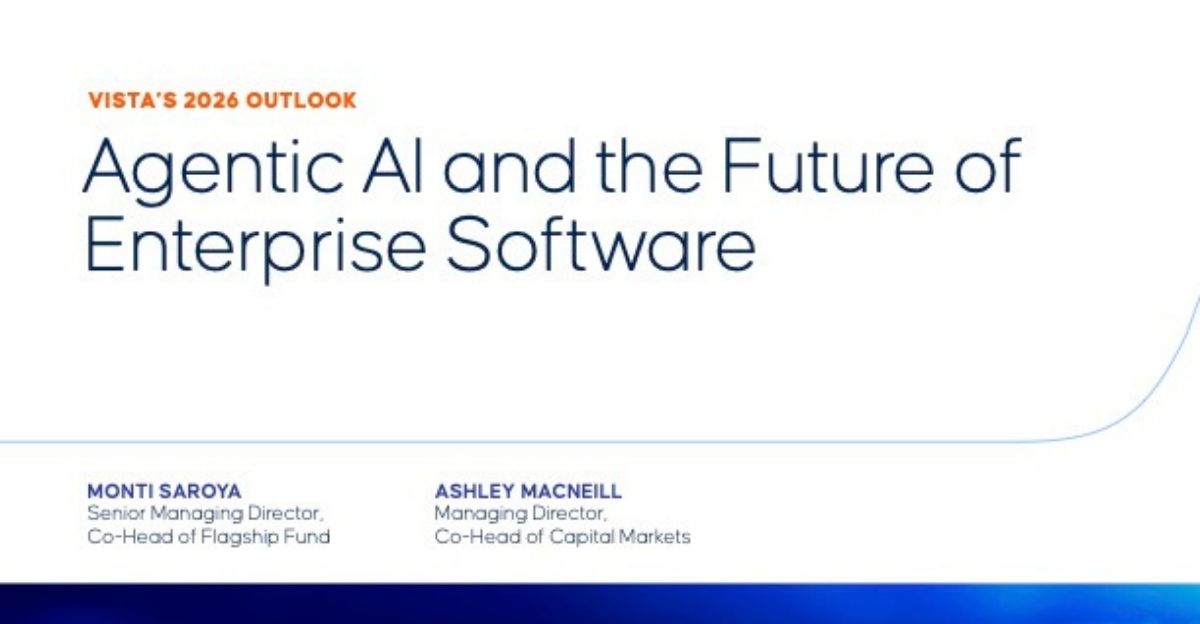 VISTA'S 2026 OUTLOOK

Agentic AI and the Future of Enterprise Software

MONTI SAROYA
Senior Managing Director, Co-Head of Flagship Fund

ASHLEY MACNEILL
Managing Director, Co-Head of Capital Markets